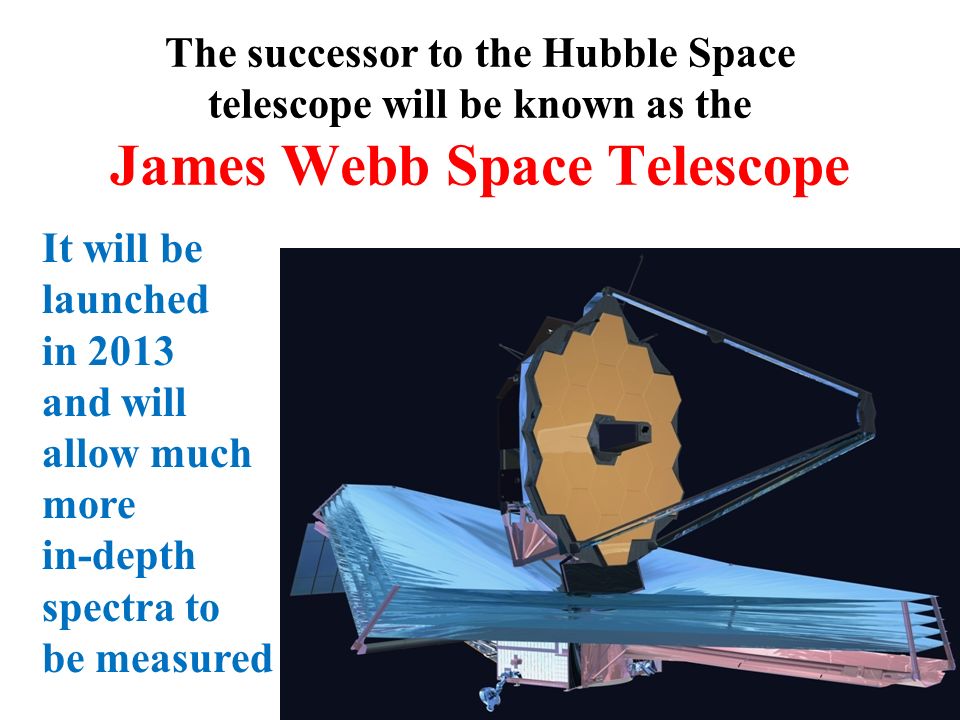 The successor to the Hubble Space telescope will be known as the
James Webb Space Telescope

It will be launched in 2013 and will allow much more in-depth spectra to be measured